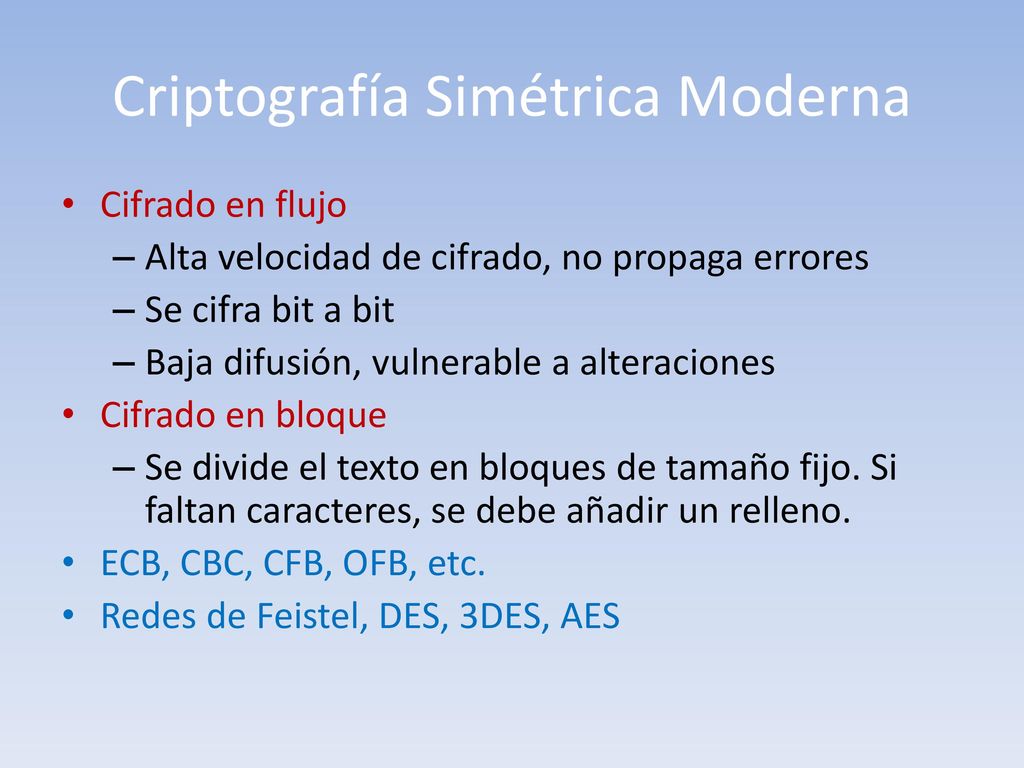 Criptografía Simétrica Moderna

• Cifrado en flujo
– Alta velocidad de cifrado, no propaga errores
– Se cifra bit a bit
– Baja difusión, vulnerable a alteraciones
• Cifrado en bloque
– Se divide el texto en bloques de tamaño fijo. Si faltan caracteres, se debe añadir un relleno.
• ECB, CBC, CFB, OFB, etc.
• Redes de Feistel, DES, 3DES, AES